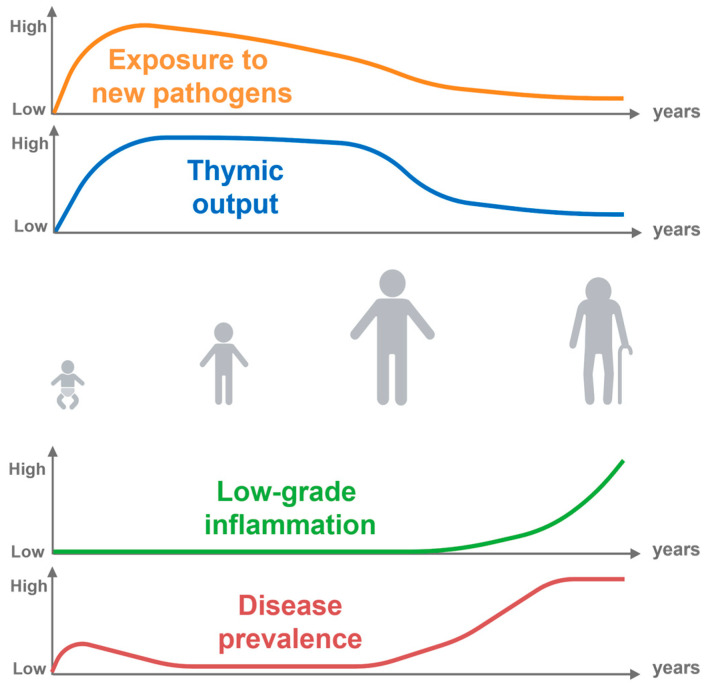 High
Exposure to new pathogens
Low
years

High
Thymic output
Low
years

High
Low-grade inflammation
Low
years

High
Disease prevalence
Low
years